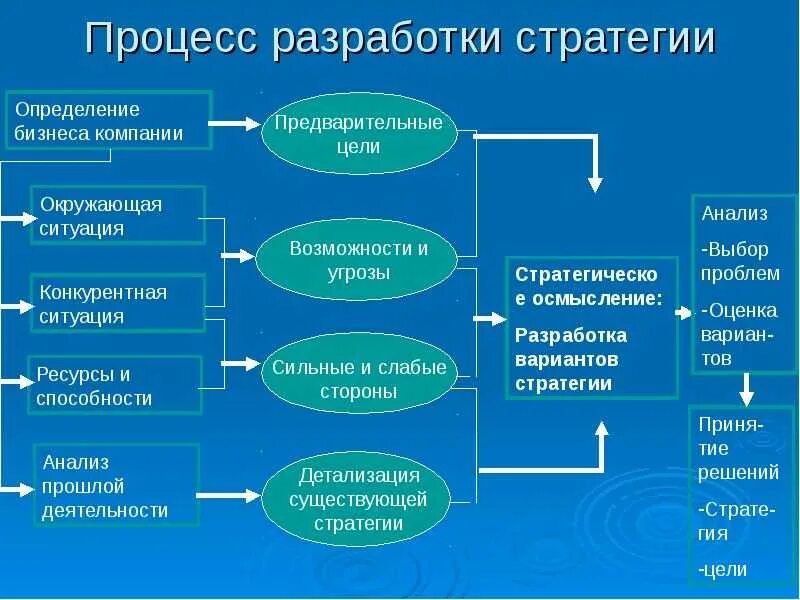 Процесс разработки стратегии

Определение бизнеса компании

Окружающая ситуация

Конкурентная ситуация

Ресурсы и способности

Анализ прошлой деятельности

Предварительные цели

Возможности и угрозы

Сильные и слабые стороны

Детализация существующей стратегии

Стратегическое осмысление:

Разработка вариантов стратегии

Анализ

-Выбор проблем

-Оценка вариантов

Принятие решений

-Стратегия

-цели